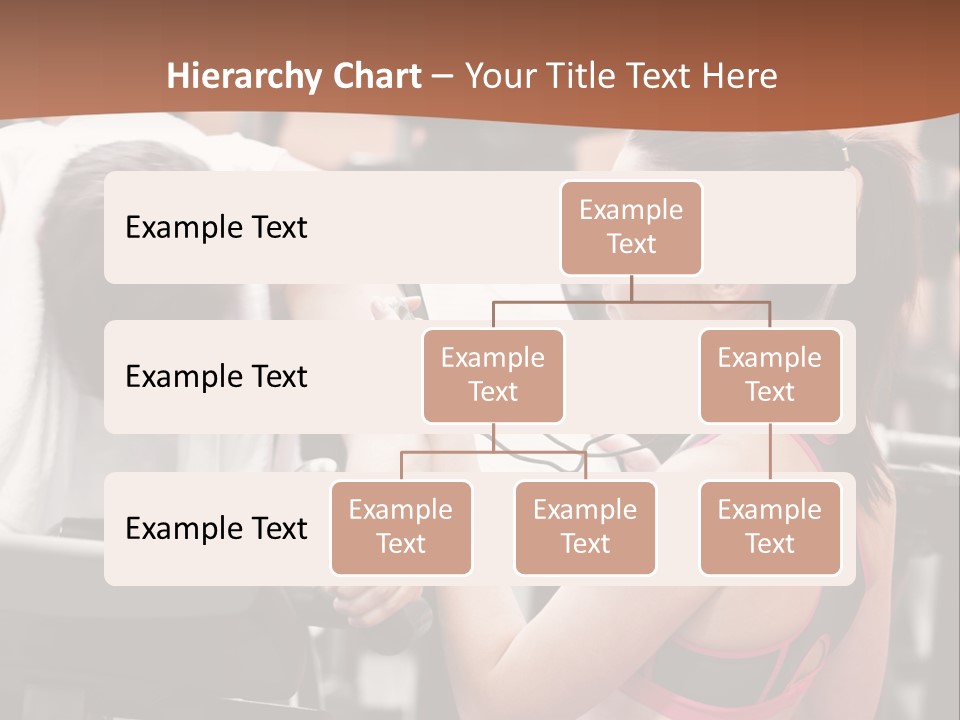 Hierarchy Chart – Your Title Text Here

Example Text

Example Text

Example Text

Example Text

Example Text

Example Text

Example Text

Example Text

Example Text